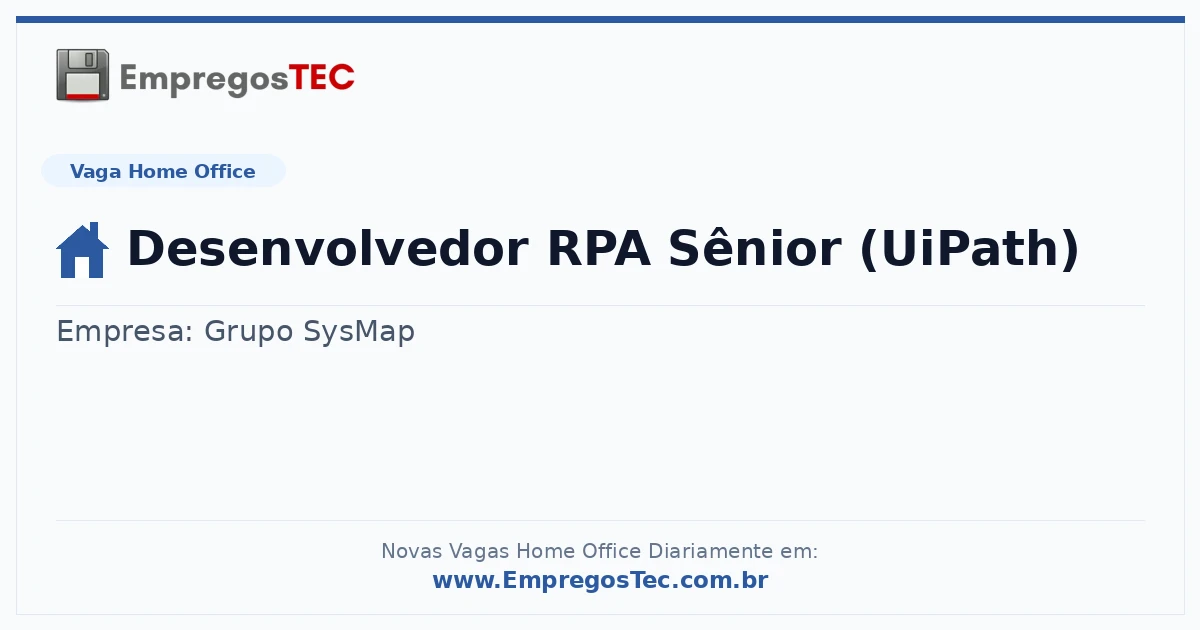 EmpregosTEC

Vaga Home Office

Desenvolvedor RPA Sênior (UiPath)

Empresa: Grupo SysMap

Novas Vagas Home Office Diariamente em:
www.EmpregosTec.com.br